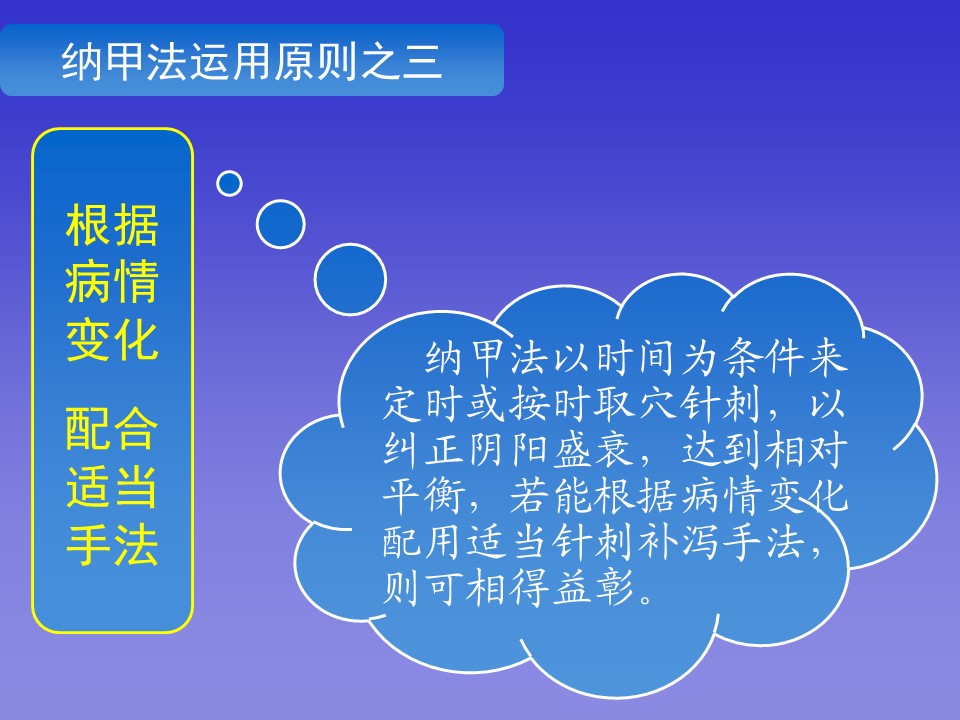 纳甲法运用原则之三

根据病情变化

配合适当手法

纳甲法以时间为条件来定时或按时取穴针刺，以纠正阴阳盛衰，达到相对平衡，若能根据病情变化配用适当针刺补泻手法，则可相得益彰。